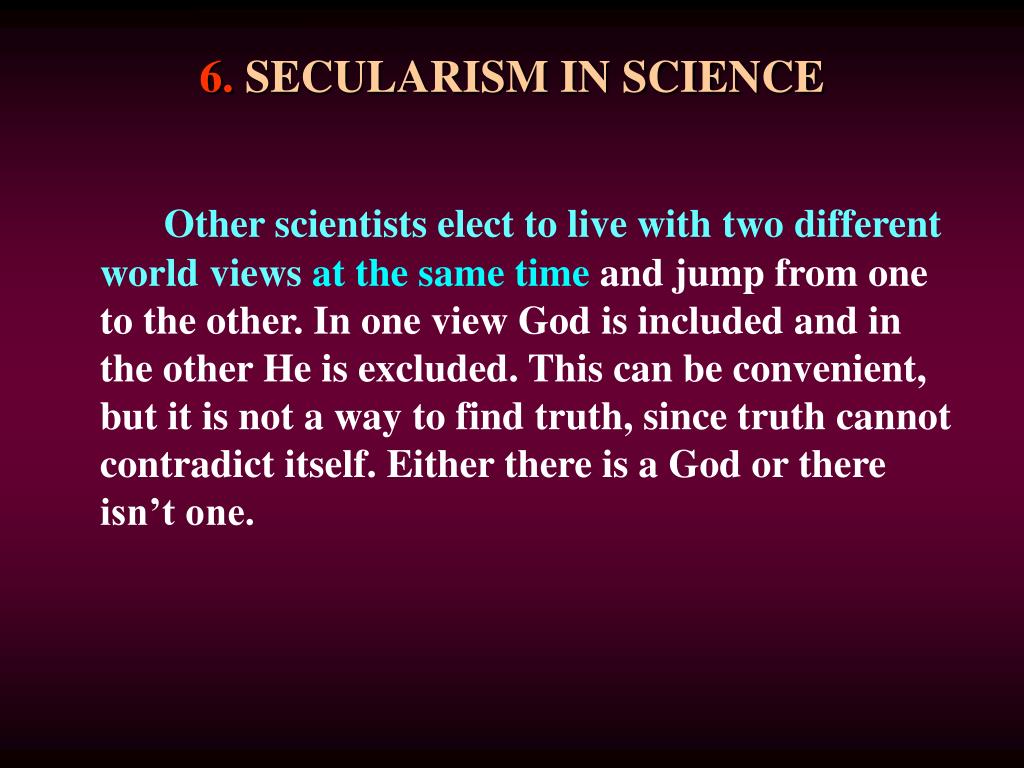 6. SECULARISM IN SCIENCE

Other scientists elect to live with two different world views at the same time and jump from one to the other. In one view God is included and in the other He is excluded. This can be convenient, but it is not a way to find truth, since truth cannot contradict itself. Either there is a God or there isn’t one.